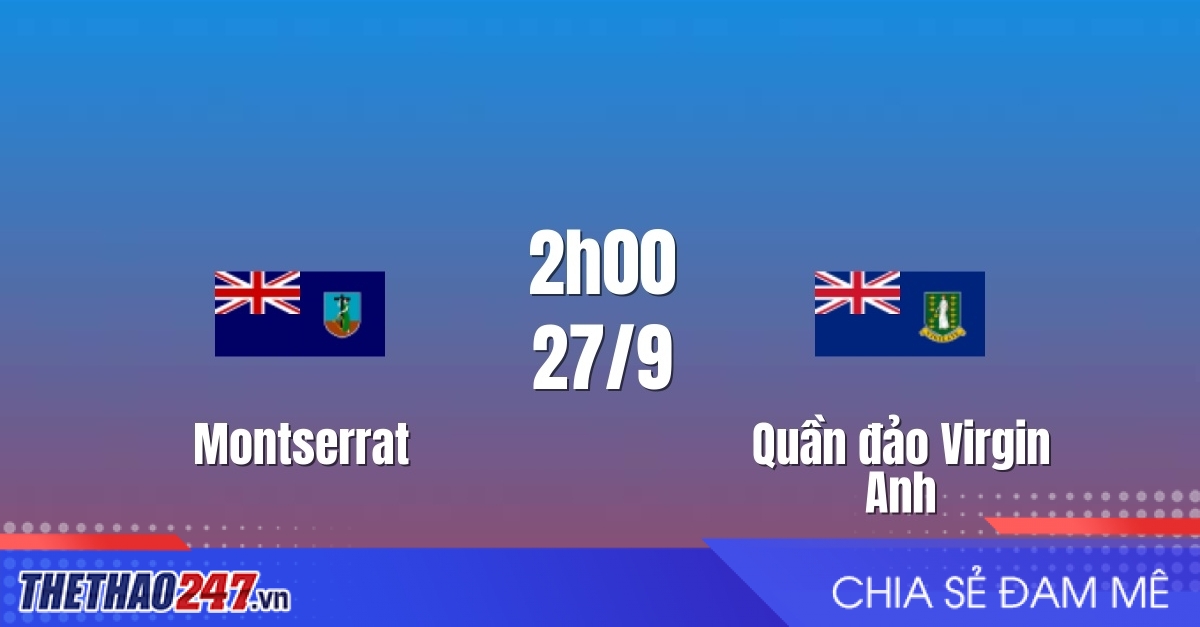 2h00
27/9

Montserrat

Quần đảo Virgin Anh

THETHAO247.vn

CHIA SẺ ĐAM MÊ